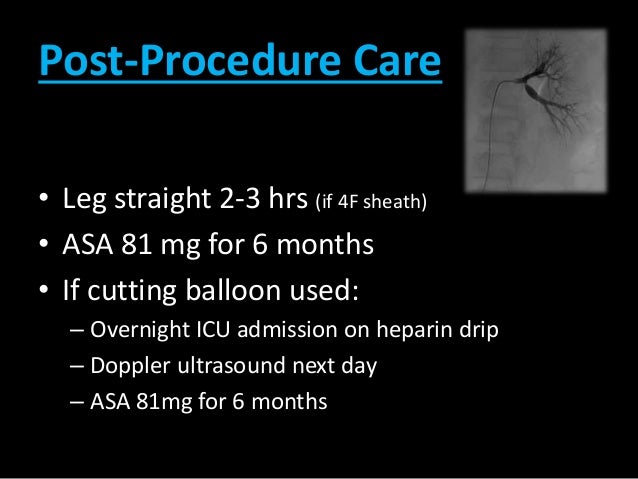 Post-Procedure Care

• Leg straight 2-3 hrs (if 4F sheath)
• ASA 81 mg for 6 months
• If cutting balloon used:
– Overnight ICU admission on heparin drip
– Doppler ultrasound next day
– ASA 81mg for 6 months